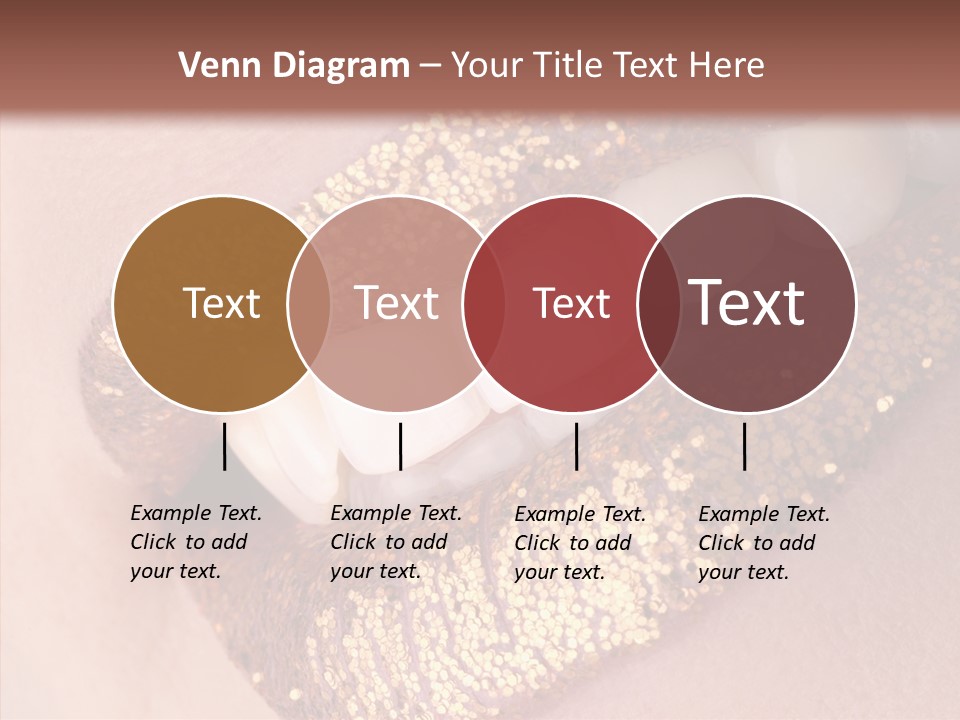 Venn Diagram – Your Title Text Here

Text

Text

Text

Text

Example Text. Click to add your text.

Example Text. Click to add your text.

Example Text. Click to add your text.

Example Text. Click to add your text.